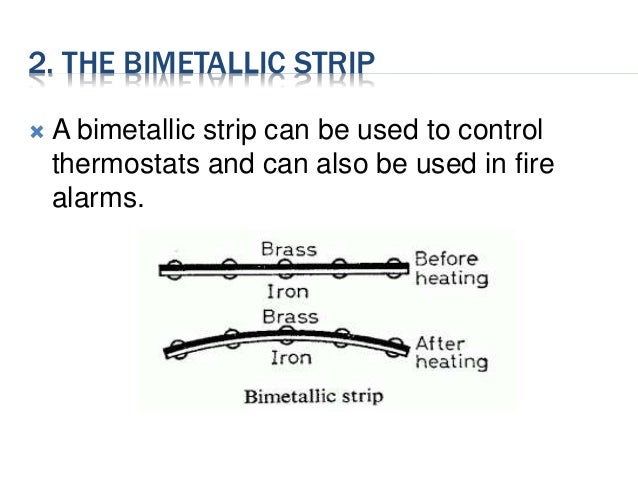 2. THE BIMETALLIC STRIP

A bimetallic strip can be used to control thermostats and can also be used in fire alarms.

Brass
Before heating
Iron
Brass
After heating
Iron
Bimetallic strip